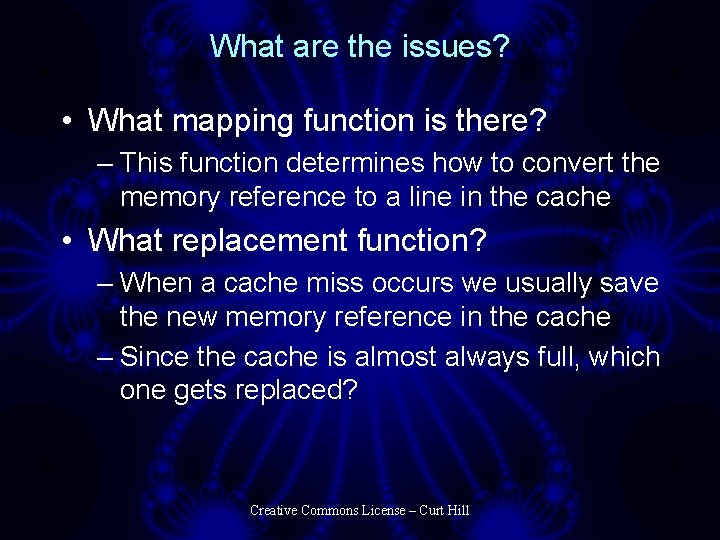 What are the issues?

• What mapping function is there?
– This function determines how to convert the memory reference to a line in the cache

• What replacement function?
– When a cache miss occurs we usually save the new memory reference in the cache
– Since the cache is almost always full, which one gets replaced?

Creative Commons License – Curt Hill